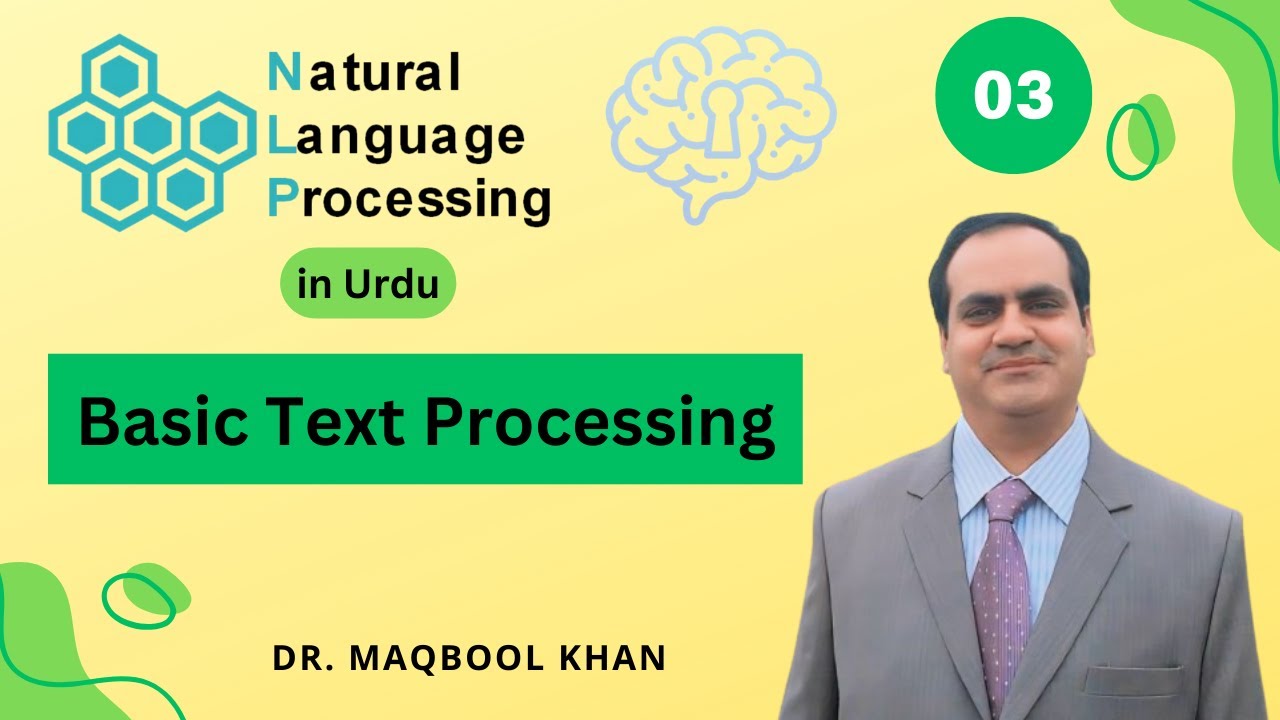 Natural
Language
Processing

03

in Urdu

Basic Text Processing

DR. MAQBOOL KHAN